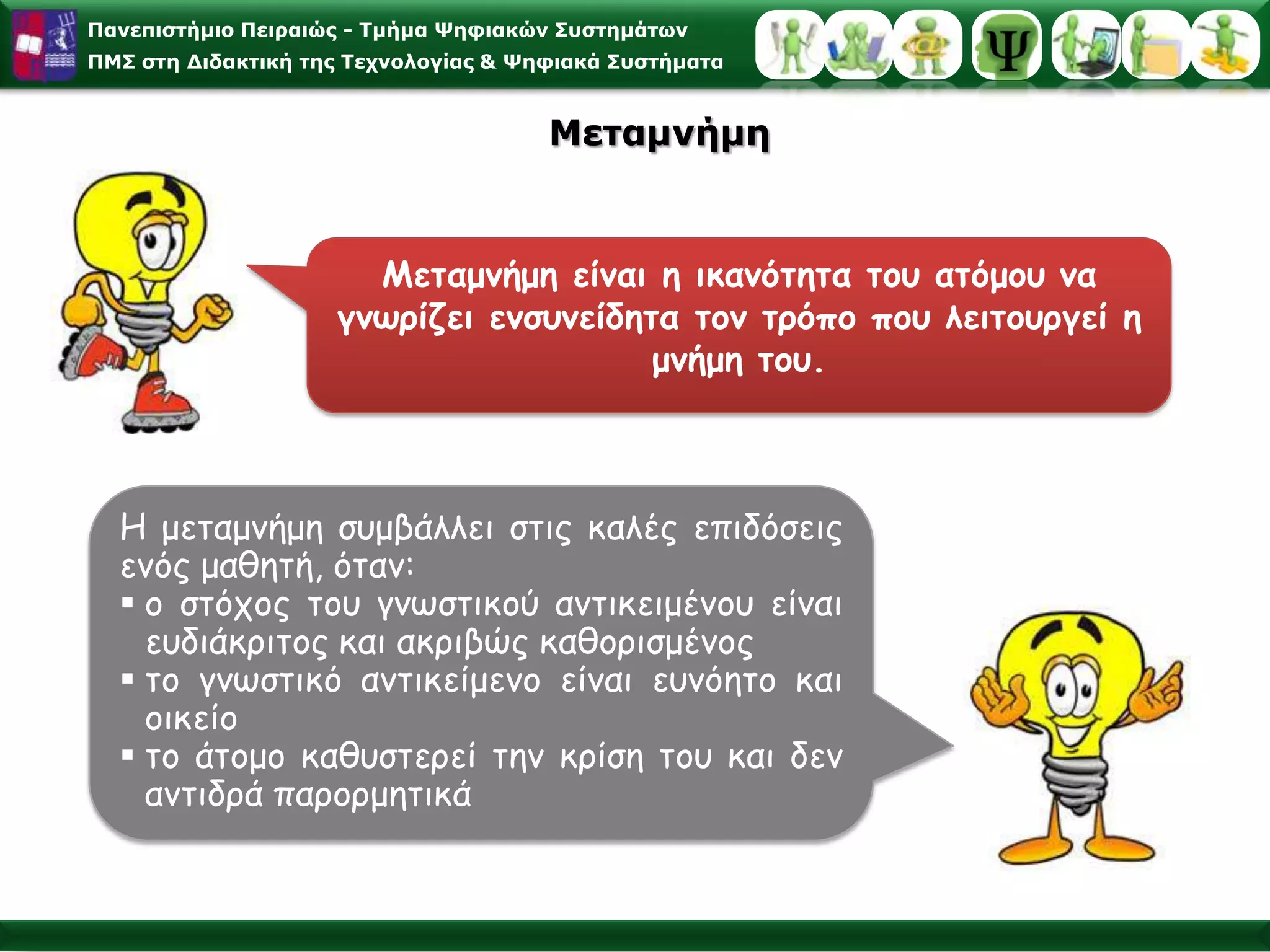 Πανεπιστήμιο Πειραιώς - Τμήμα Ψηφιακών Συστημάτων
ΠΜΣ στη Διδακτική της Τεχνολογίας & Ψηφιακά Συστήματα

Ψ

Μεταμνήμη

Μεταμνήμη είναι η ικανότητα του ατόμου να γνωρίζει ενσυνείδητα τον τρόπο που λειτουργεί η μνήμη του.

Η μεταμνήμη συμβάλλει στις καλές επιδόσεις ενός μαθητή, όταν:
▪ ο στόχος του γνωστικού αντικειμένου είναι ευδιάκριτος και ακριβώς καθορισμένος
▪ το γνωστικό αντικείμενο είναι ευνόητο και οικείο
▪ το άτομο καθυστερεί την κρίση του και δεν αντιδρά παρορμητικά